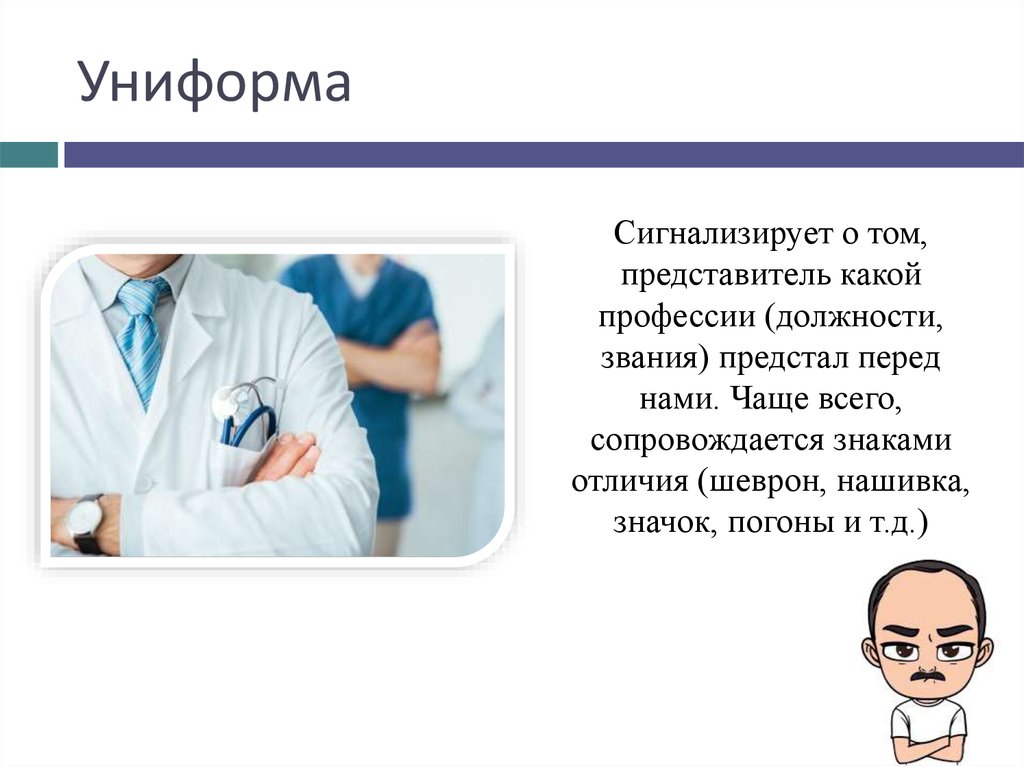 Униформа

Сигнализирует о том, представитель какой профессии (должности, звания) предстал перед нами. Чаще всего, сопровождается знаками отличия (шеврон, нашивка, значок, погоны и т.д.)